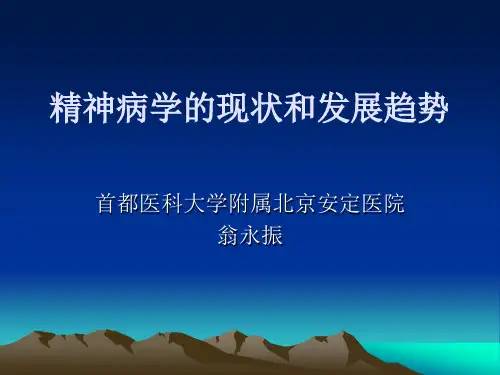 精神病学的现状和发展趋势

首都医科大学附属北京安定医院
翁永振